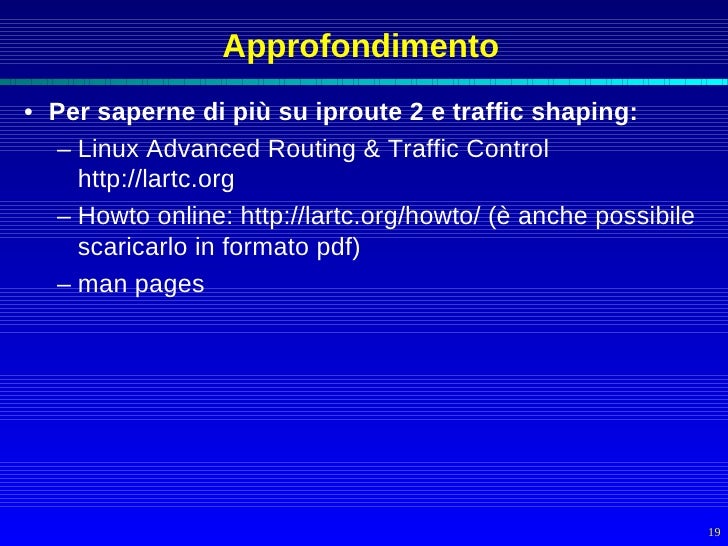 Approfondimento

• Per saperne di più su iproute 2 e traffic shaping:
– Linux Advanced Routing & Traffic Control http://lartc.org
– Howto online: http://lartc.org/howto/ (è anche possibile scaricarlo in formato pdf)
– man pages

19